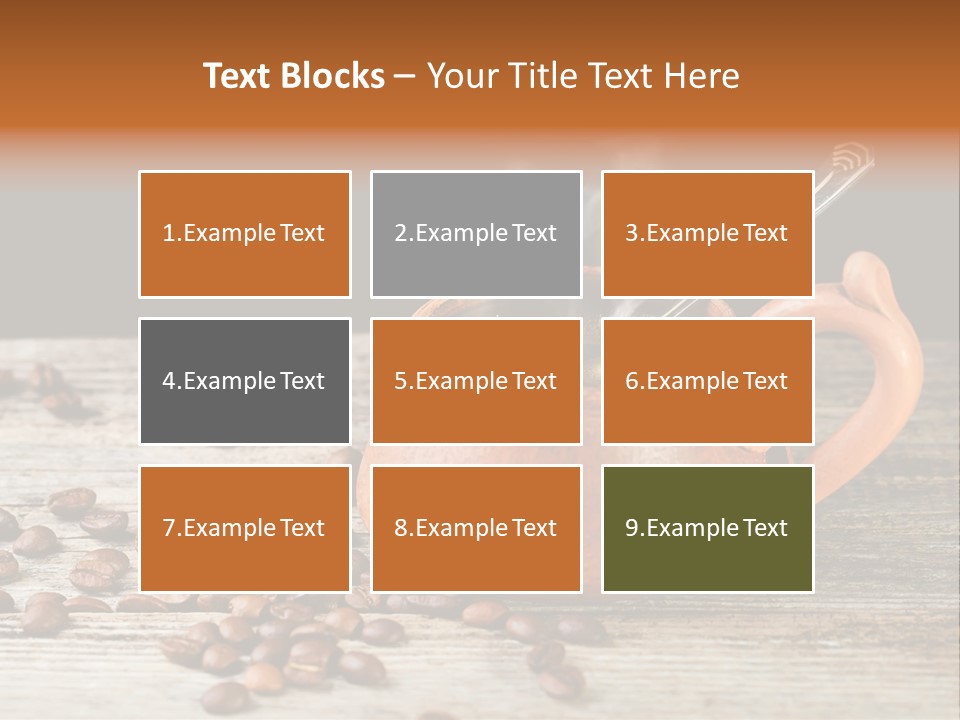 Text Blocks – Your Title Text Here

1.Example Text

2.Example Text

3.Example Text

4.Example Text

5.Example Text

6.Example Text

7.Example Text

8.Example Text

9.Example Text